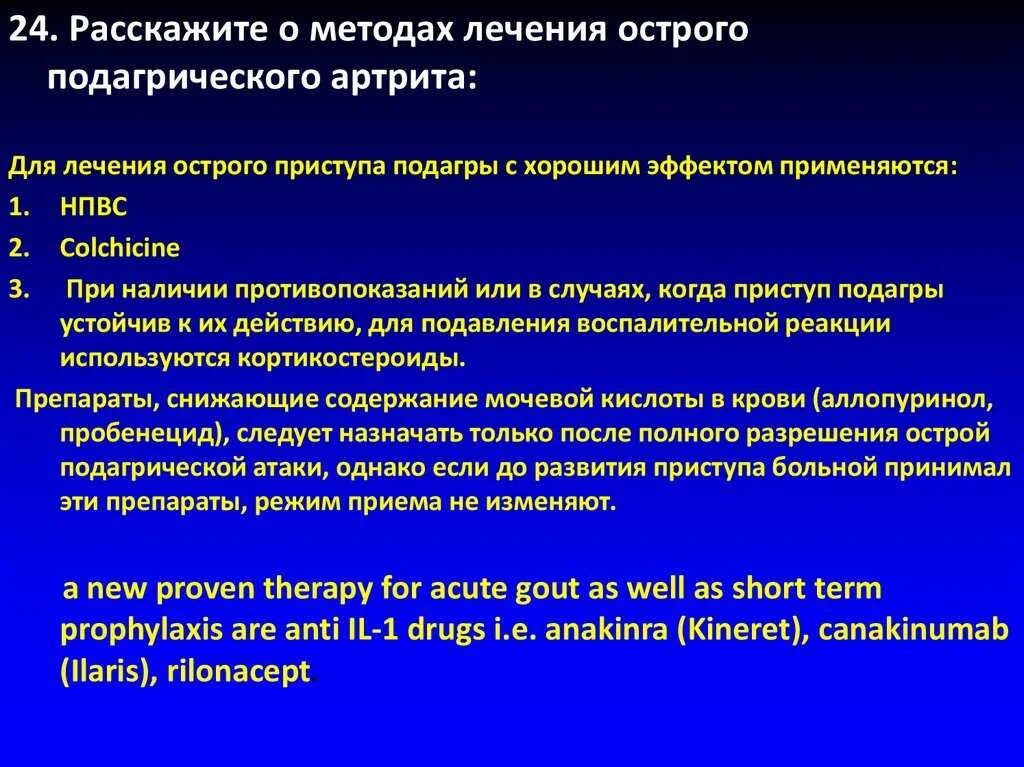 24. Расскажите о методах лечения острого подагрического артрита:

Для лечения острого приступа подагры с хорошим эффектом применяются:

1. НПВС
2. Colchicine
3. При наличии противопоказаний или в случаях, когда приступ подагры устойчив к их действию, для подавления воспалительной реакции используются кортикостероиды.

Препараты, снижающие содержание мочевой кислоты в крови (аллопуринол, пробенецид), следует назначать только после полного разрешения острой подагрической атаки, однако если до развития приступа больной принимал эти препараты, режим приема не изменяют.

a new proven therapy for acute gout as well as short term prophylaxis are anti IL-1 drugs i.e. anakinra (Kineret), canakinumab (Ilaris), rilonacept.